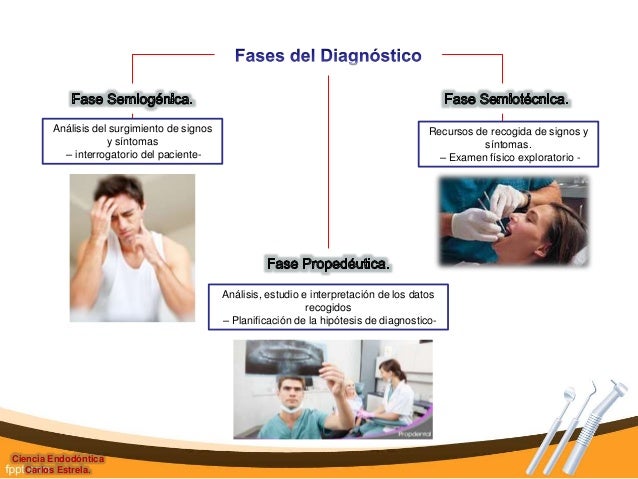 Fases del Diagnóstico

Fase Semiogénica.

Análisis del surgimiento de signos y síntomas
– interrogatorio del paciente-

Fase Semiotécnica.

Recursos de recogida de signos y síntomas.
– Examen físico exploratorio -

Fase Propedéutica.

Análisis, estudio e interpretación de los datos recogidos
– Planificación de la hipótesis de diagnostico-

Propdental

Ciencia Endodóntica
fppt Carlos Estrela.